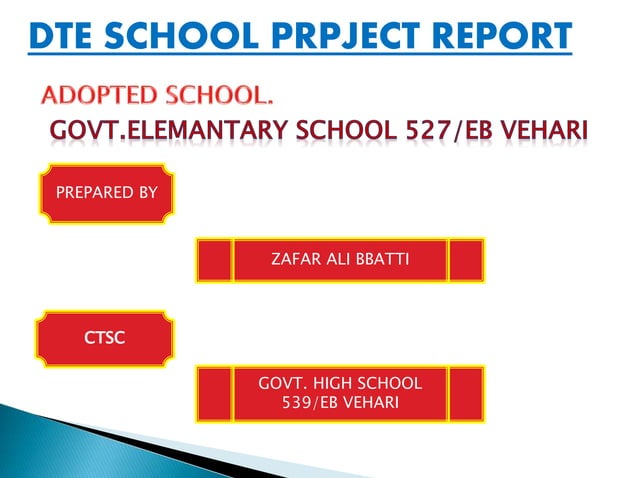 DTE SCHOOL PRPJECT REPORT

ADOPTED SCHOOL.

GOVT.ELEMANTARY SCHOOL 527/EB VEHARI

PREPARED BY

ZAFAR ALI BBATTI

CTSC

GOVT. HIGH SCHOOL 539/EB VEHARI